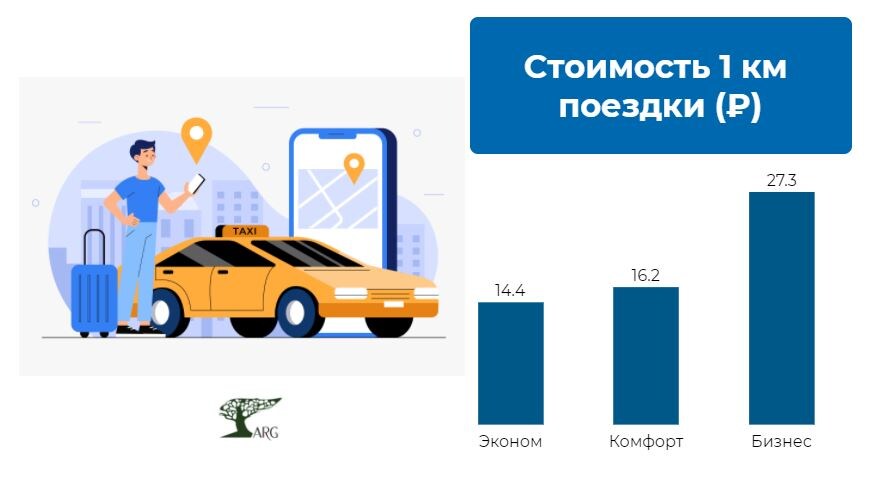 TAXI

ARG

Стоимость 1 км поездки (₽)

14.4
16.2
27.3

Эконом
Комфорт
Бизнес